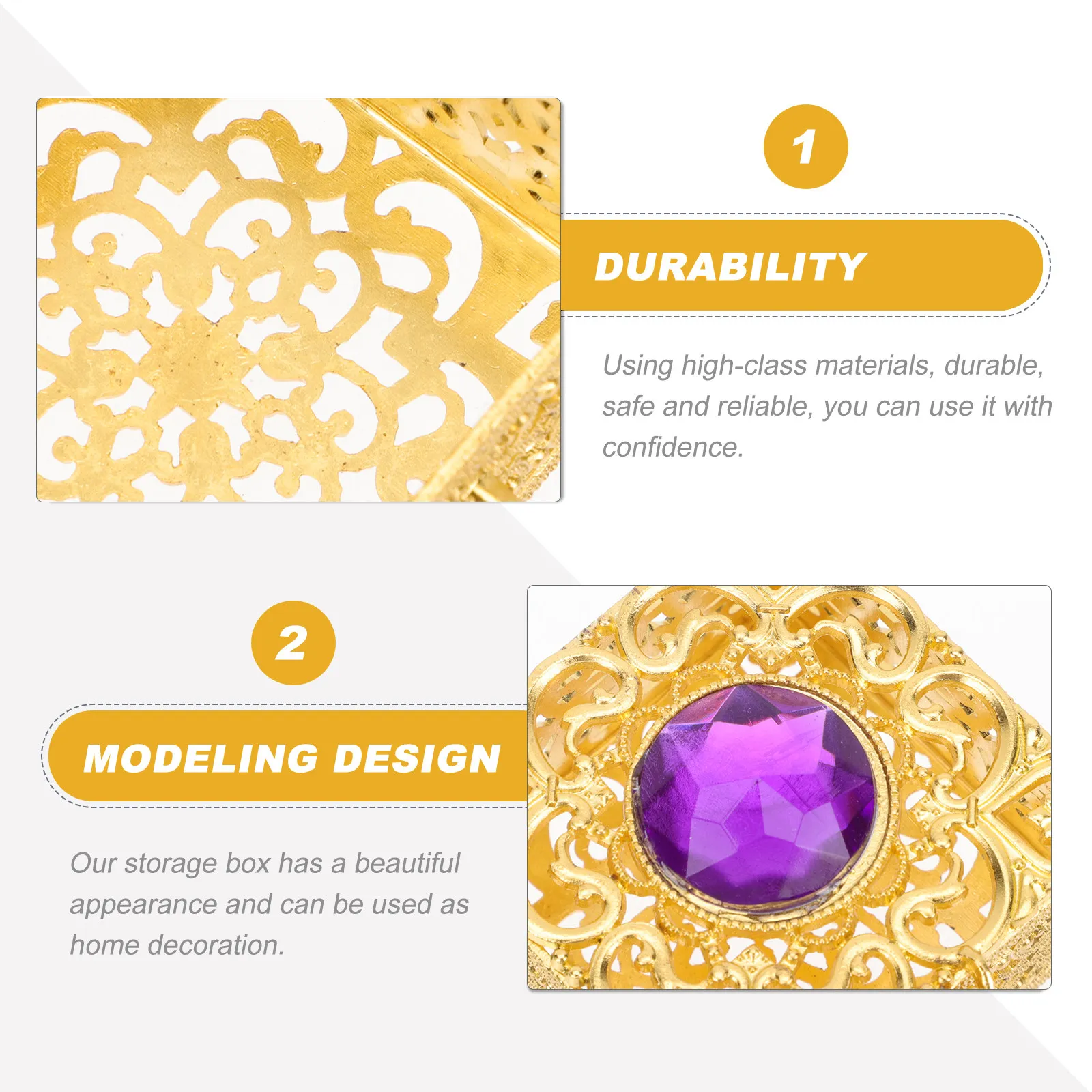 1

DURABILITY

Using high-class materials, durable, safe and reliable, you can use it with confidence.

2

MODELING DESIGN

Our storage box has a beautiful appearance and can be used as home decoration.